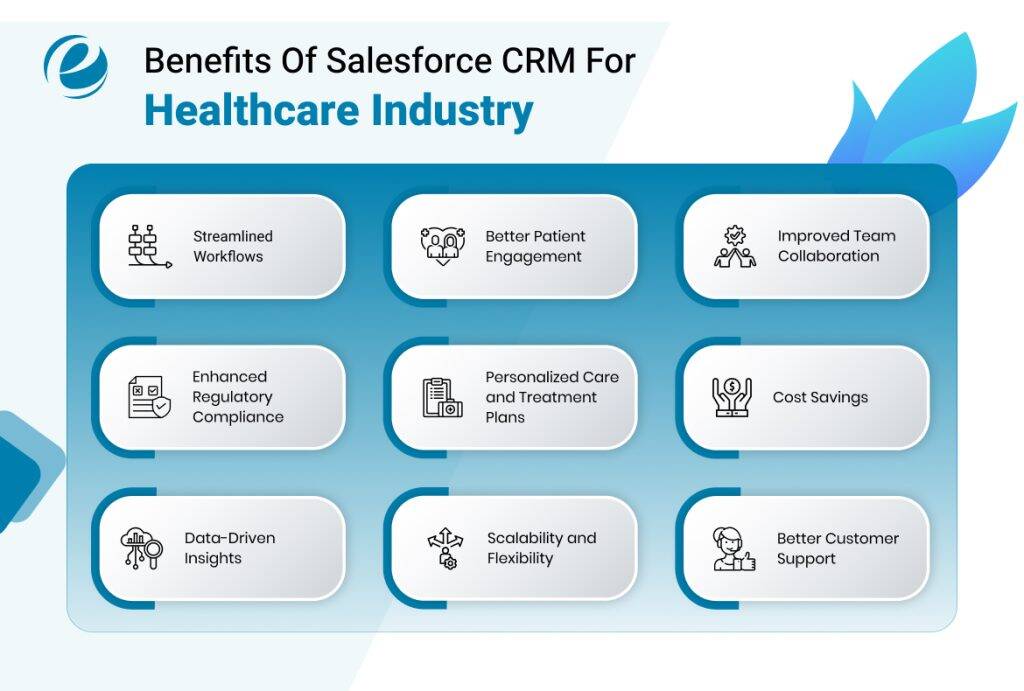 Benefits Of Salesforce CRM For
Healthcare Industry

Streamlined Workflows

Better Patient Engagement

Improved Team Collaboration

Enhanced Regulatory Compliance

Personalized Care and Treatment Plans

Cost Savings

Data-Driven Insights

Scalability and Flexibility

Better Customer Support